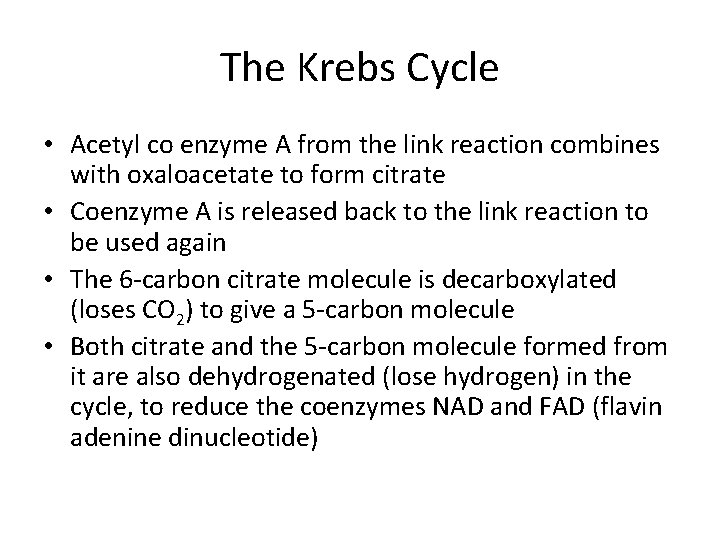 The Krebs Cycle

• Acetyl co enzyme A from the link reaction combines with oxaloacetate to form citrate

• Coenzyme A is released back to the link reaction to be used again

• The 6-carbon citrate molecule is decarboxylated (loses $CO_2$) to give a 5-carbon molecule

• Both citrate and the 5-carbon molecule formed from it are also dehydrogenated (lose hydrogen) in the cycle, to reduce the coenzymes NAD and FAD (flavin adenine dinucleotide)